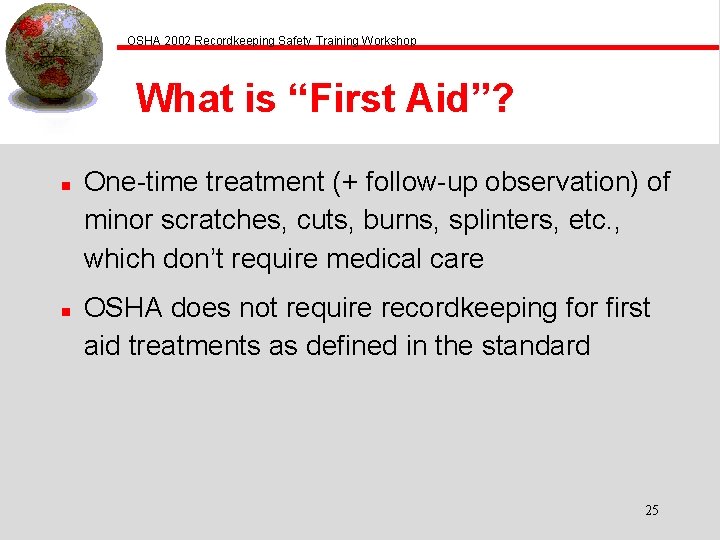 OSHA 2002 Recordkeeping Safety Training Workshop

What is “First Aid”?

- One-time treatment (+ follow-up observation) of minor scratches, cuts, burns, splinters, etc., which don’t require medical care
- OSHA does not require recordkeeping for first aid treatments as defined in the standard

25